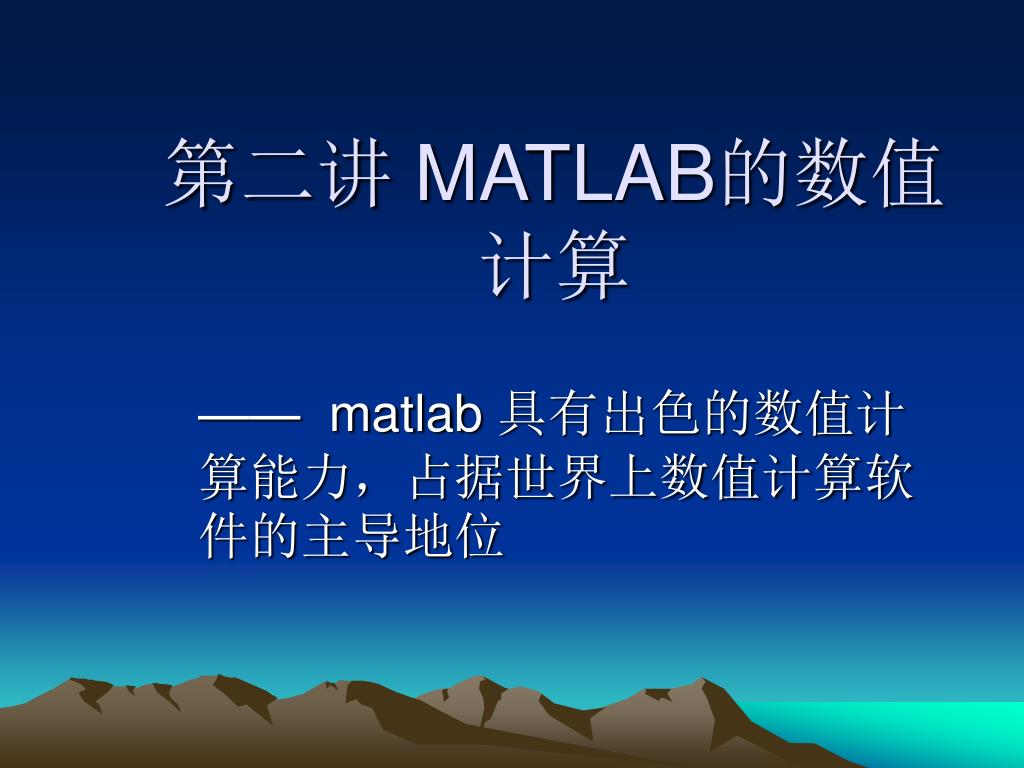 第二讲 MATLAB的数值计算

—— matlab 具有出色的数值计算能力，占据世界上数值计算软件的主导地位